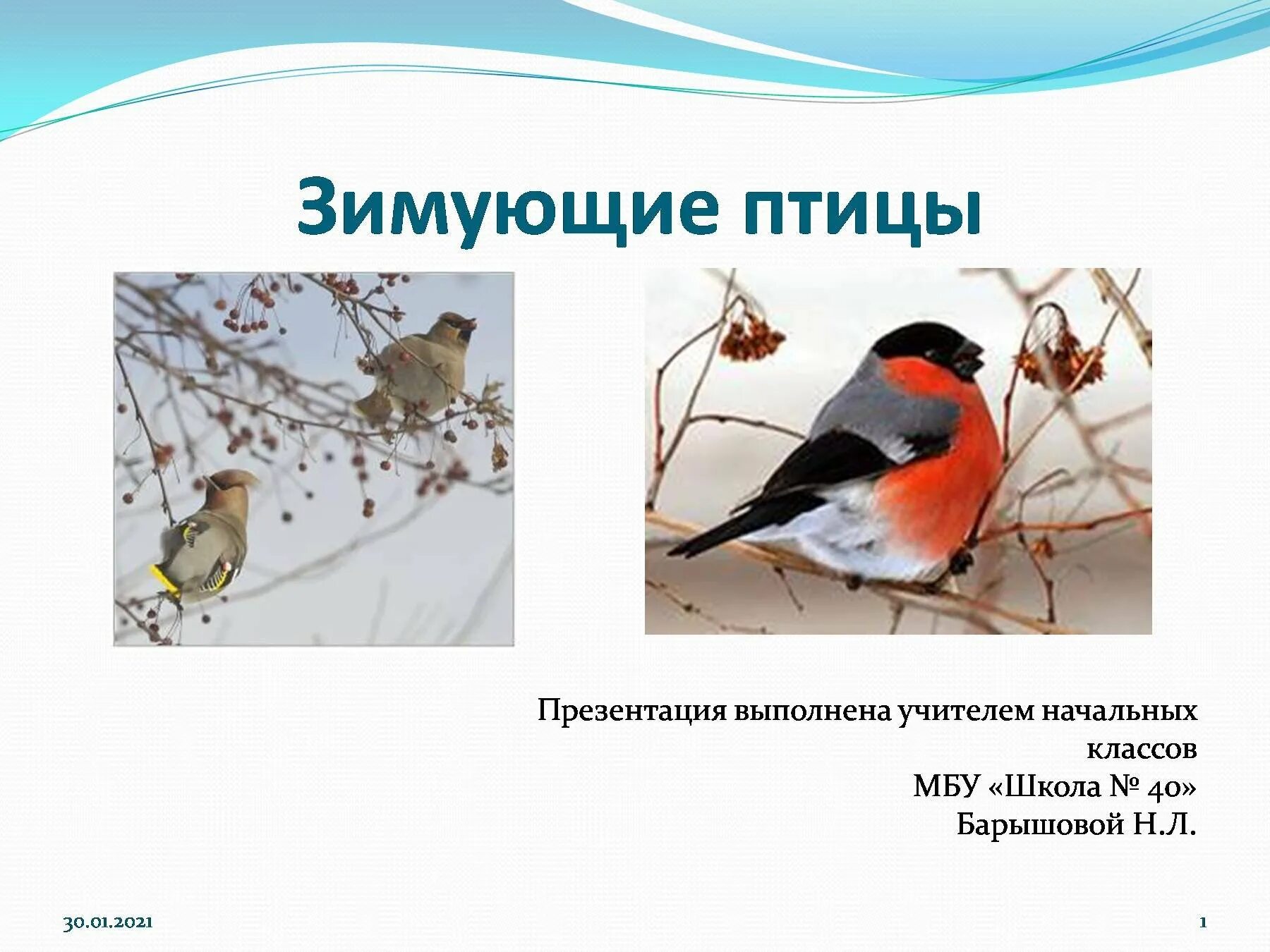 Зимующие птицы

Презентация выполнена учителем начальных классов
МБУ «Школа № 40»
Барышовой Н.Л.

30.01.2021

1